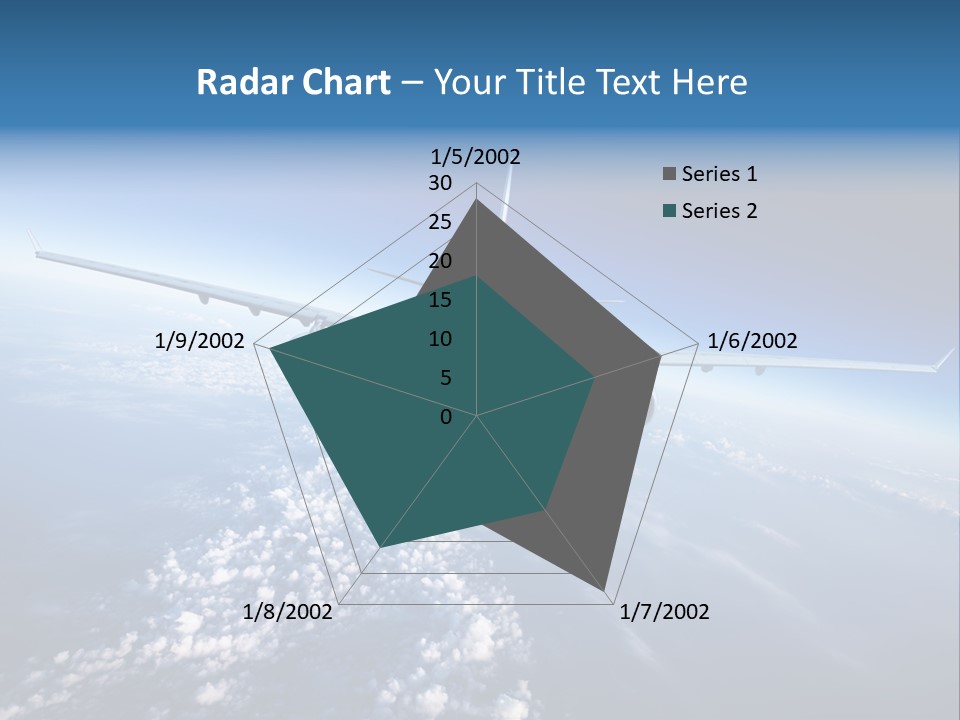 Radar Chart – Your Title Text Here

1/5/2002

30
25
20
15
10
5
0

Series 1
Series 2

1/6/2002
1/7/2002
1/8/2002
1/9/2002